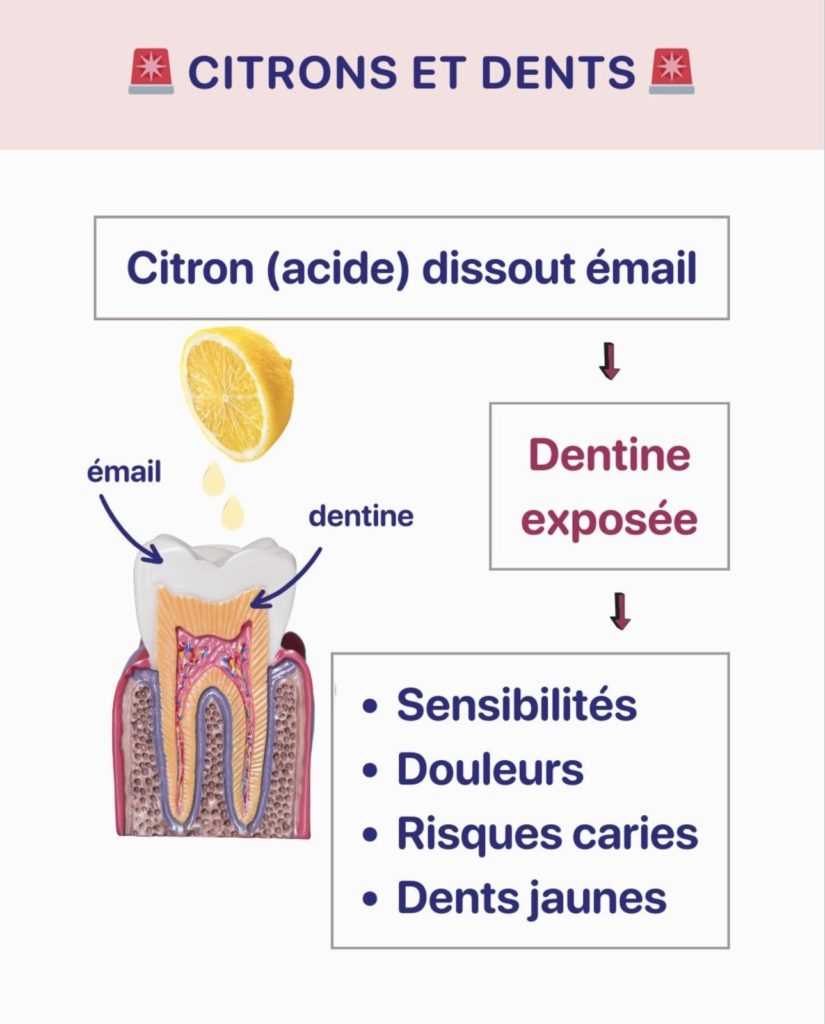 🚨 CITRONS ET DENTS 🚨

Citron (acide) dissout émail

Dentine exposée

- Sensibilités
- Douleurs
- Risques caries
- Dents jaunes

émail

dentine